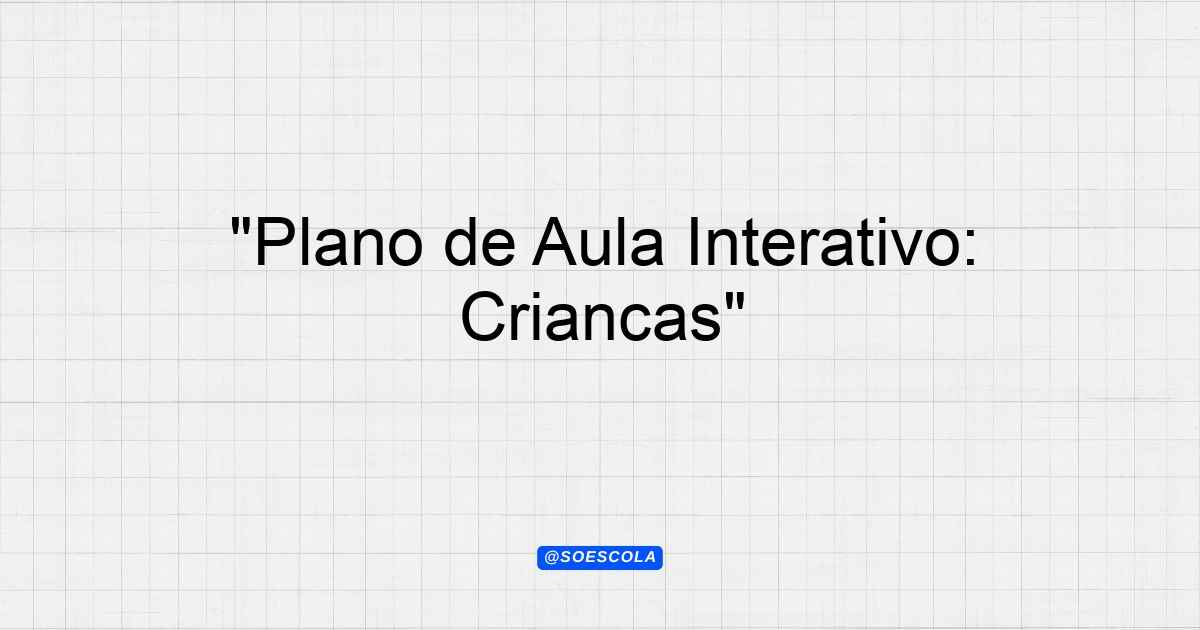 "Plano de Aula Interativo: Criancas"

@SOESCOLA